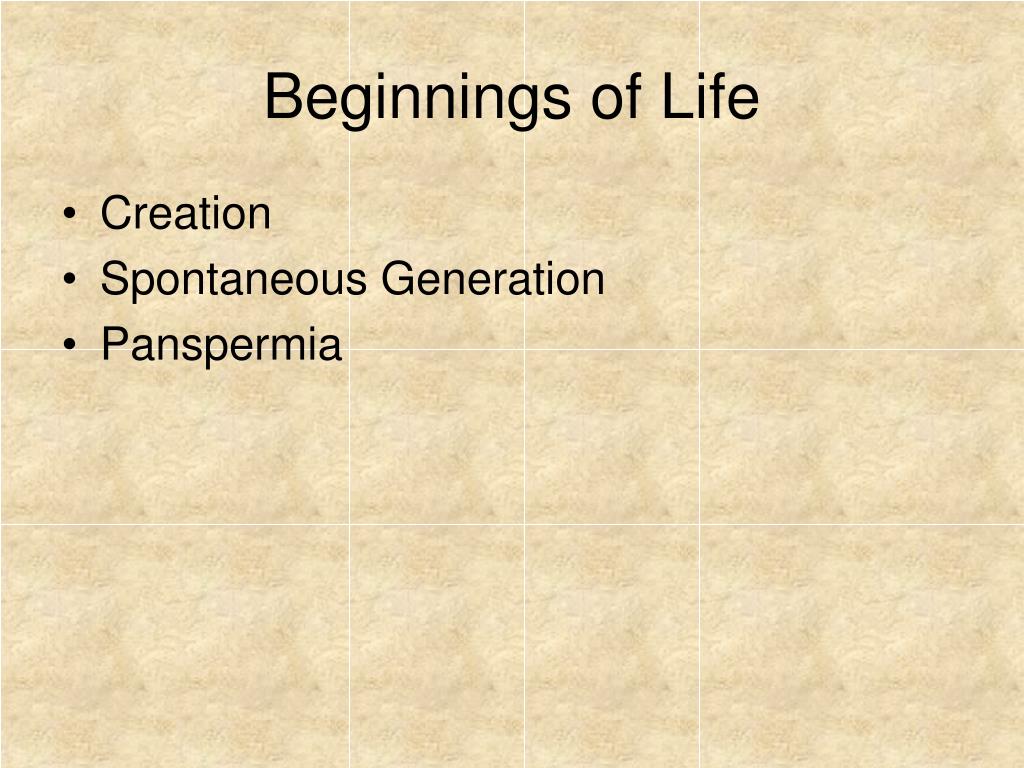 Beginnings of Life

• Creation
• Spontaneous Generation
• Panspermia